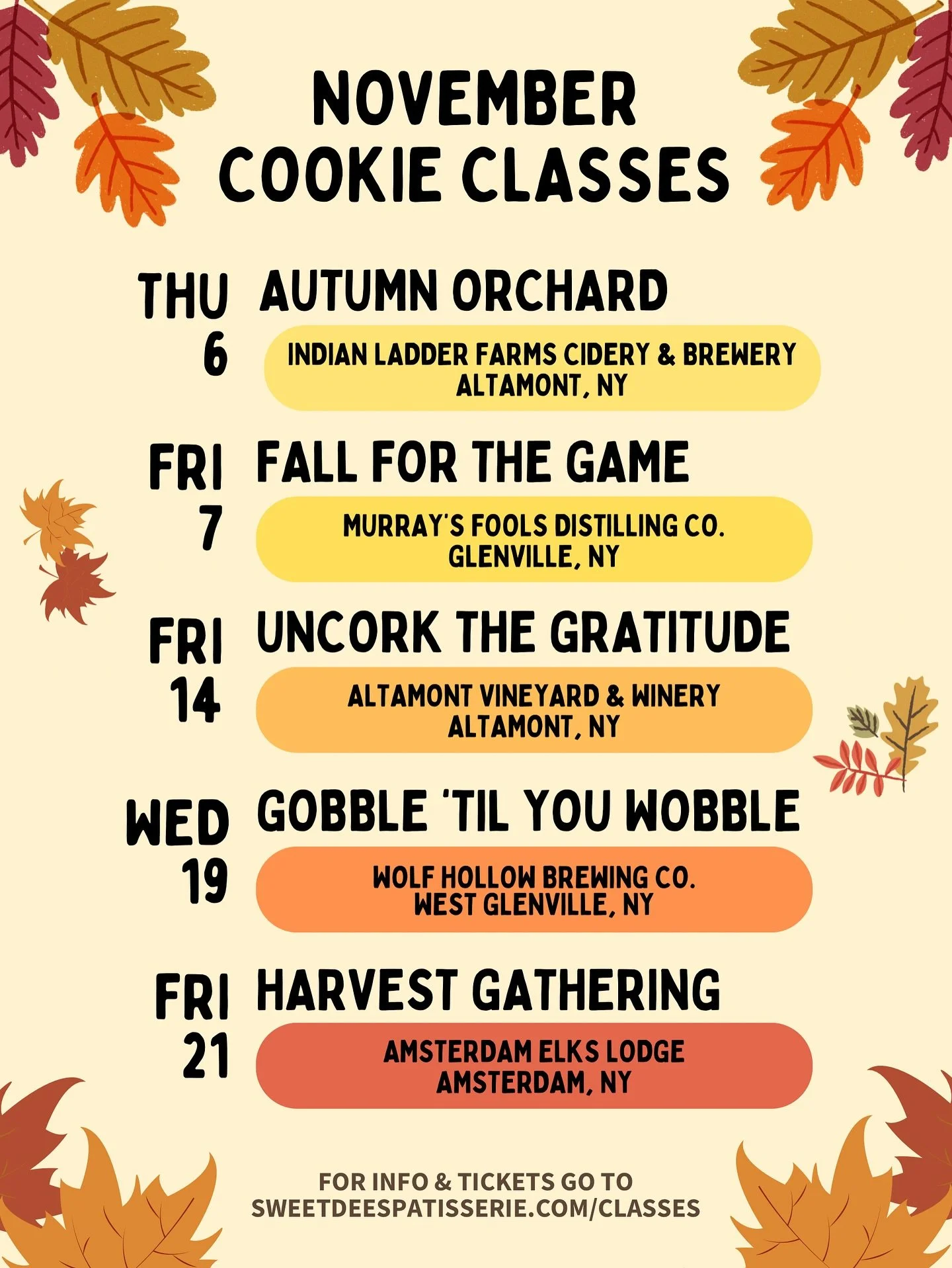 NOVEMBER
COOKIE CLASSES

THU 6
AUTUMN ORCHARD
INDIAN LADDER FARMS CIDERY & BREWERY
ALTAMONT, NY

FRI 7
FALL FOR THE GAME
MURRAY'S FOOLS DISTILLING CO.
GLENVILLE, NY

FRI 14
UNCORK THE GRATITUDE
ALTAMONT VINEYARD & WINERY
ALTAMONT, NY

WED 19
GOBBLE 'TIL YOU WOBBLE
WOLF HOLLOW BREWING CO.
WEST GLENVILLE, NY

FRI 21
HARVEST GATHERING
AMSTERDAM ELKS LODGE
AMSTERDAM, NY

FOR INFO & TICKETS GO TO
SWEETDEESPATISSERIE.COM/CLASSES